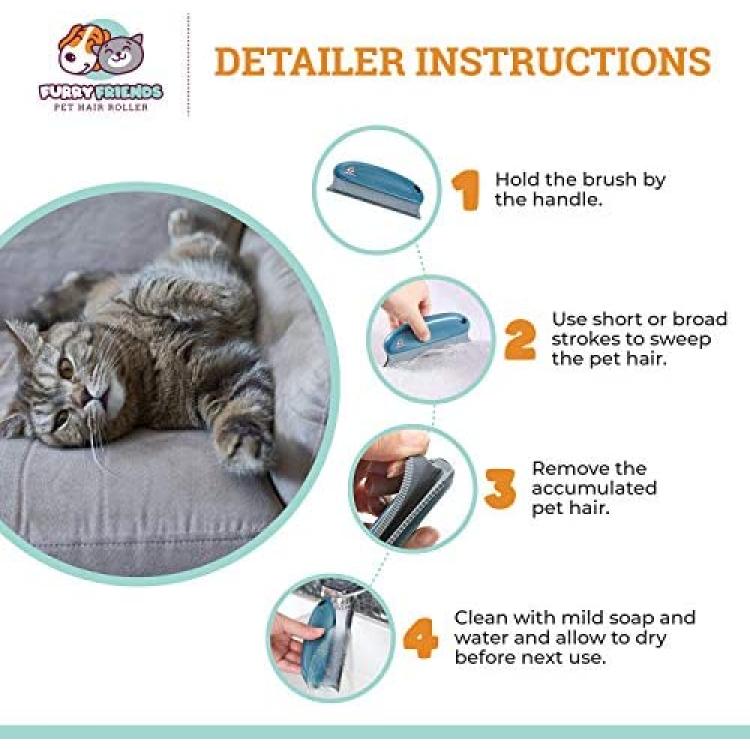 FURRY FRIENDS
PET HAIR ROLLER

DETAILER INSTRUCTIONS

1 Hold the brush by the handle.

2 Use short or broad strokes to sweep the pet hair.

3 Remove the accumulated pet hair.

4 Clean with mild soap and water and allow to dry before next use.